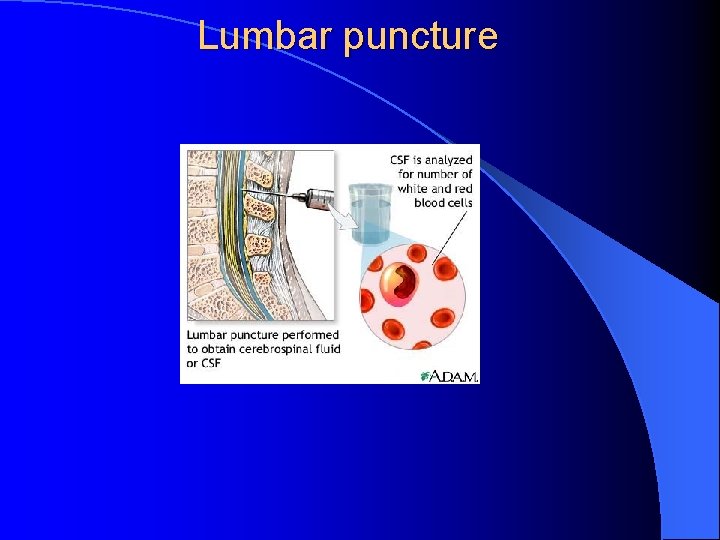 Lumbar puncture

CSF is analyzed for number of white and red blood cells

Lumbar puncture performed to obtain cerebrospinal fluid or CSF

A.D.A.M.